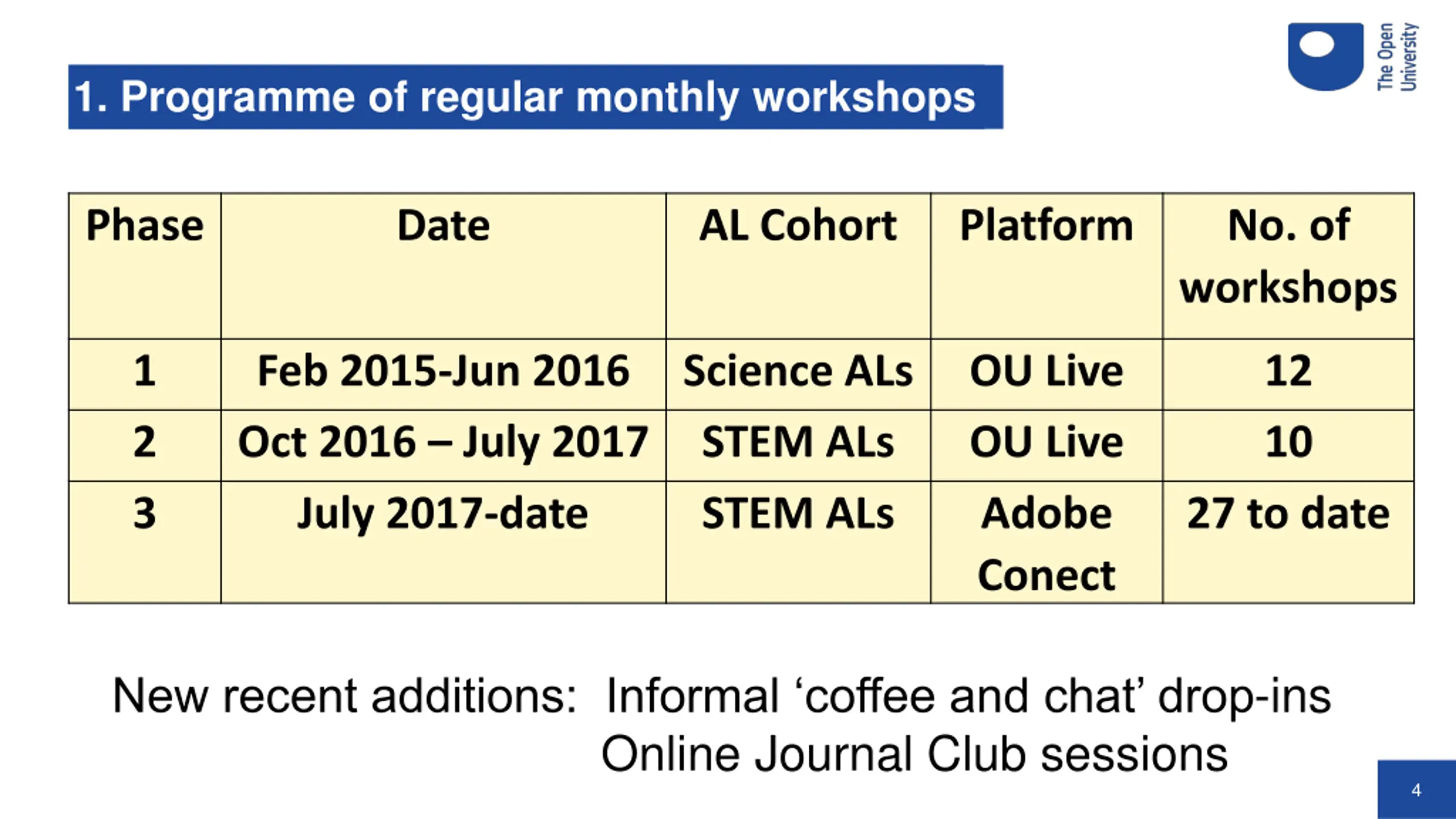 The Open University

1. Programme of regular monthly workshops

| Phase | Date | AL Cohort | Platform | No. of workshops |
|---|---|---|---|---|
| 1 | Feb 2015-Jun 2016 | Science ALs | OU Live | 12 |
| 2 | Oct 2016 – July 2017 | STEM ALs | OU Live | 10 |
| 3 | July 2017-date | STEM ALs | Adobe Conect | 27 to date |

New recent additions: Informal ‘coffee and chat’ drop-ins
Online Journal Club sessions

4